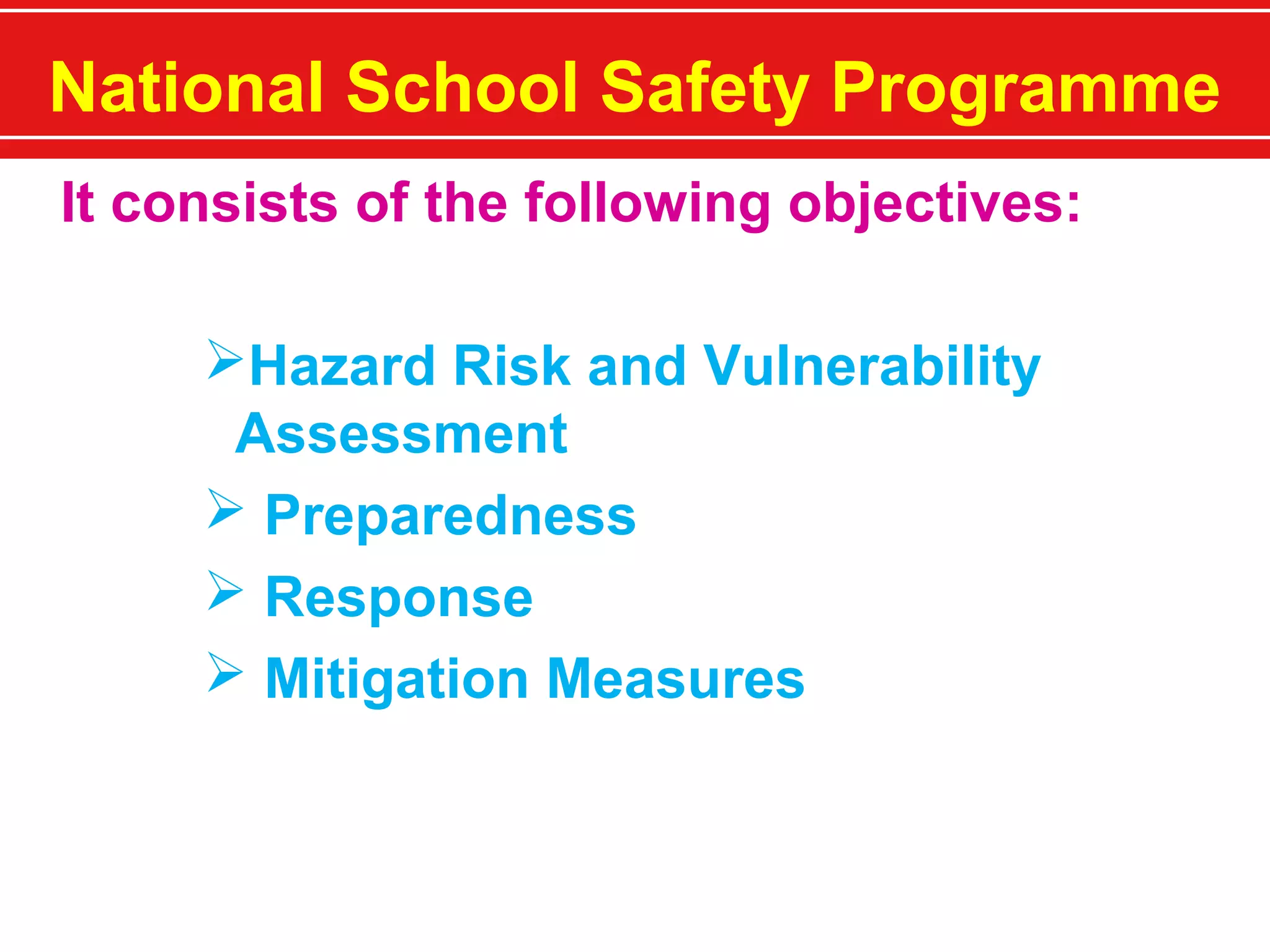 National School Safety Programme

It consists of the following objectives:

➢Hazard Risk and Vulnerability Assessment

➢ Preparedness

➢ Response

➢ Mitigation Measures